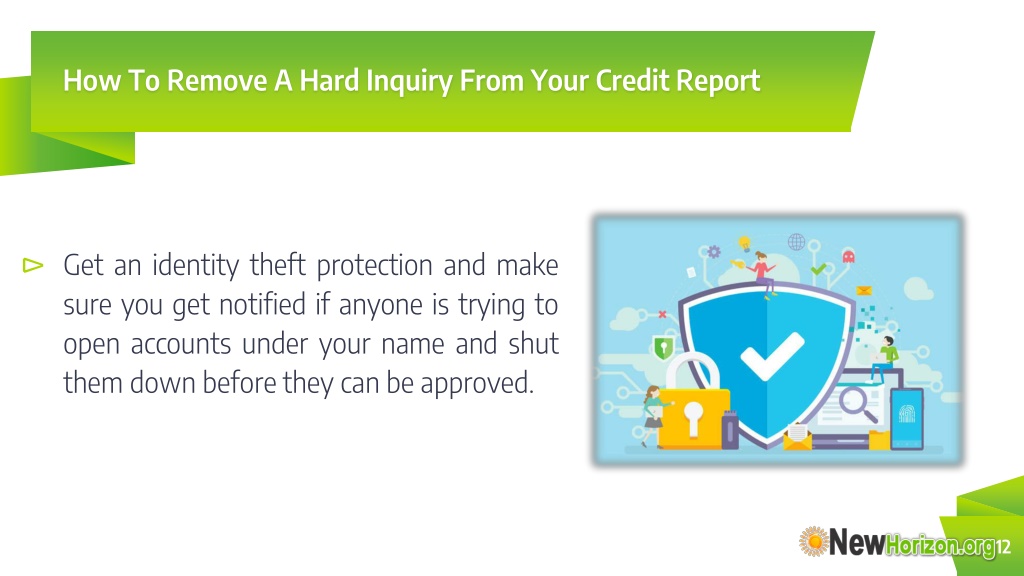 How To Remove A Hard Inquiry From Your Credit Report

Get an identity theft protection and make sure you get notified if anyone is trying to open accounts under your name and shut them down before they can be approved.

NewHorizon.org

12